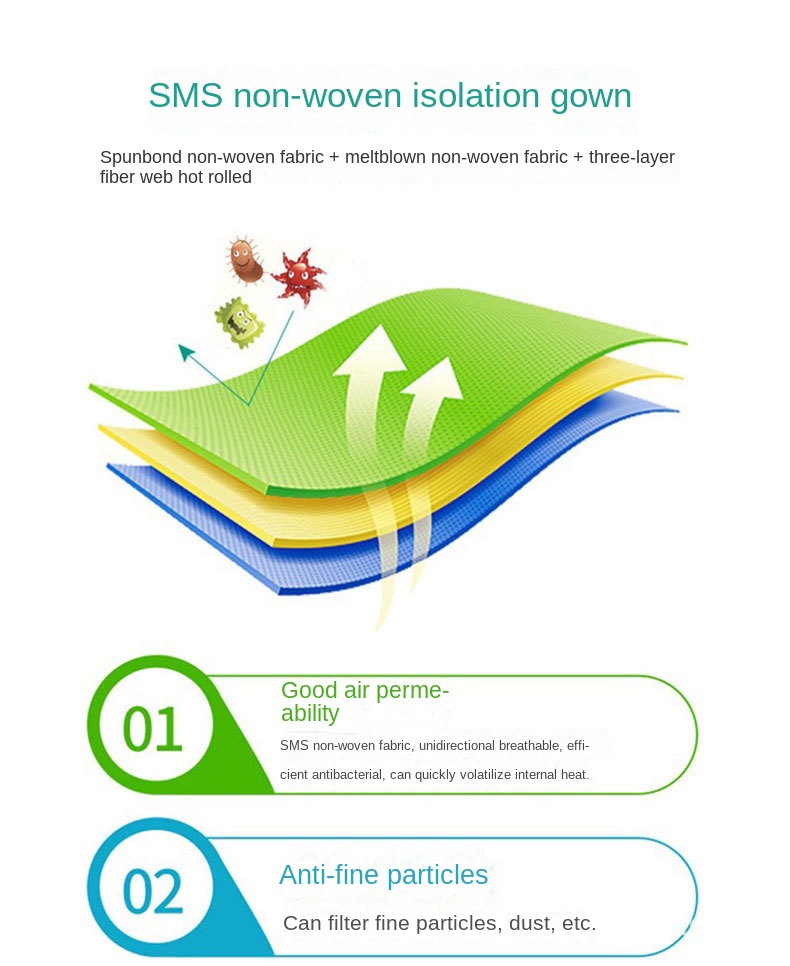 SMS non-woven isolation gown

Spunbond non-woven fabric + meltblown non-woven fabric + three-layer fiber web hot rolled

01

Good air permeability

SMS non-woven fabric, unidirectional breathable, efficient antibacterial, can quickly volatilize internal heat.

02

Anti-fine particles

Can filter fine particles, dust, etc.